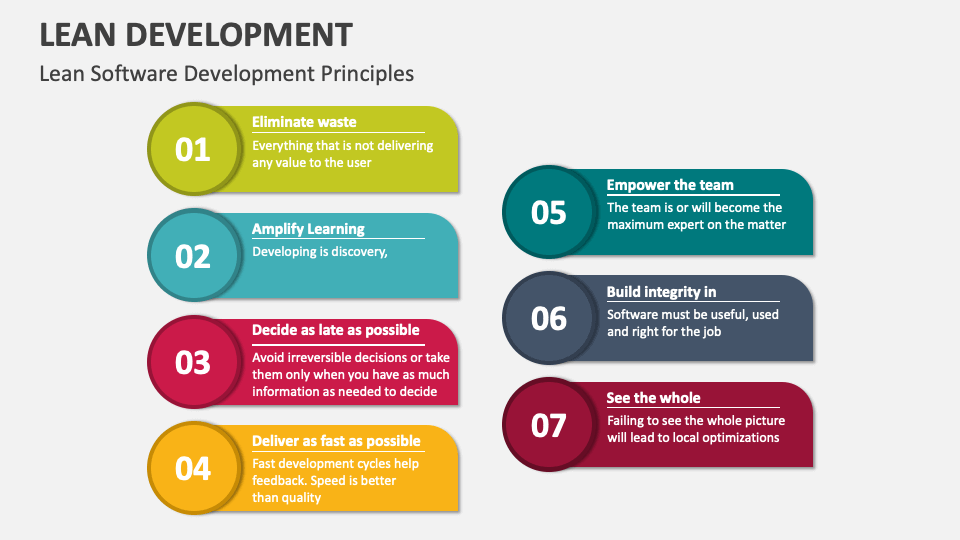 LEAN DEVELOPMENT

Lean Software Development Principles

01

Eliminate waste

Everything that is not delivering any value to the user

02

Amplify Learning

Developing is discovery,

03

Decide as late as possible

Avoid irreversible decisions or take them only when you have as much information as needed to decide

04

Deliver as fast as possible

Fast development cycles help feedback. Speed is better than quality

05

Empower the team

The team is or will become the maximum expert on the matter

06

Build integrity in

Software must be useful, used and right for the job

07

See the whole

Failing to see the whole picture will lead to local optimizations